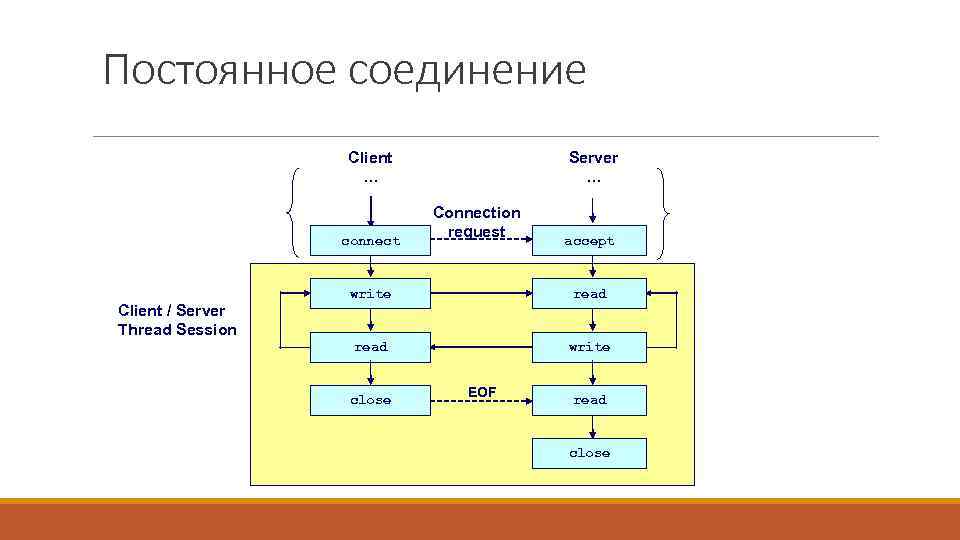 Постоянное соединение

Client
...

Server
...

Connection request

connect

accept

Client / Server Thread Session

write

read

read

write

close

EOF

read

close